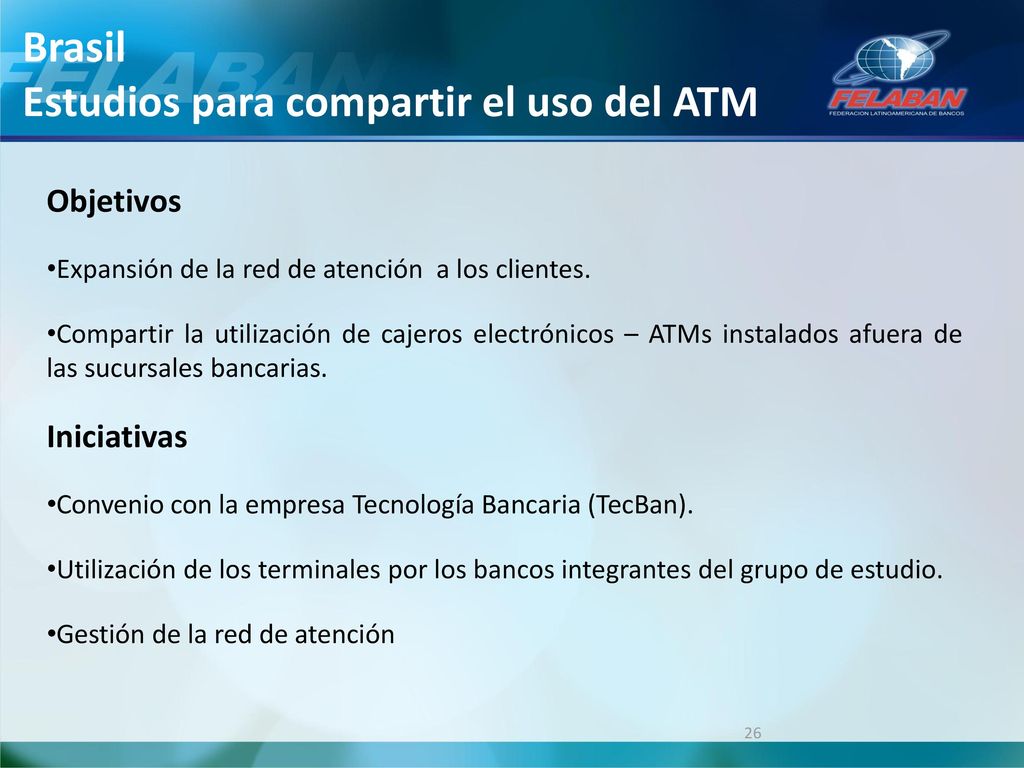 Brasil
Estudios para compartir el uso del ATM

FELABAN
FEDERACIÓN LATINOAMERICANA DE BANCOS

Objetivos

•Expansión de la red de atención a los clientes.

•Compartir la utilización de cajeros electrónicos – ATMs instalados afuera de las sucursales bancarias.

Iniciativas

•Convenio con la empresa Tecnología Bancaria (TecBan).

•Utilización de los terminales por los bancos integrantes del grupo de estudio.

•Gestión de la red de atención

26